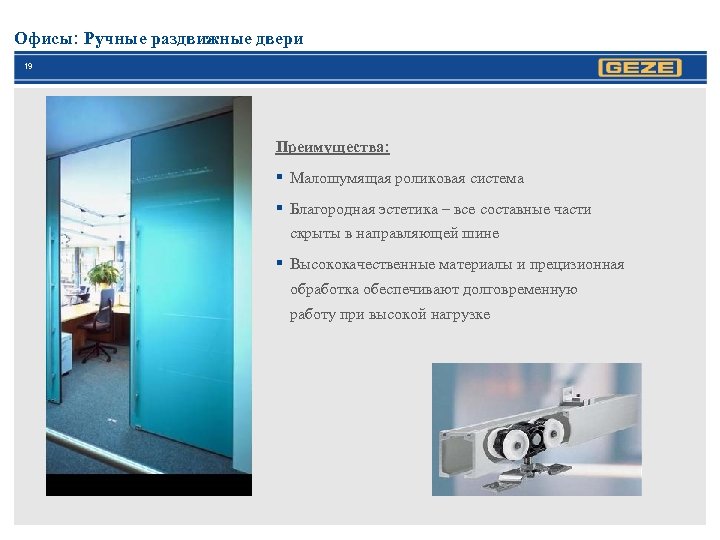 Офисы: Ручные раздвижные двери

19

GEZE

Преимущества:

▪ Малошумящая роликовая система

▪ Благородная эстетика – все составные части скрыты в направляющей шине

▪ Высококачественные материалы и прецизионная обработка обеспечивают долговременную работу при высокой нагрузке